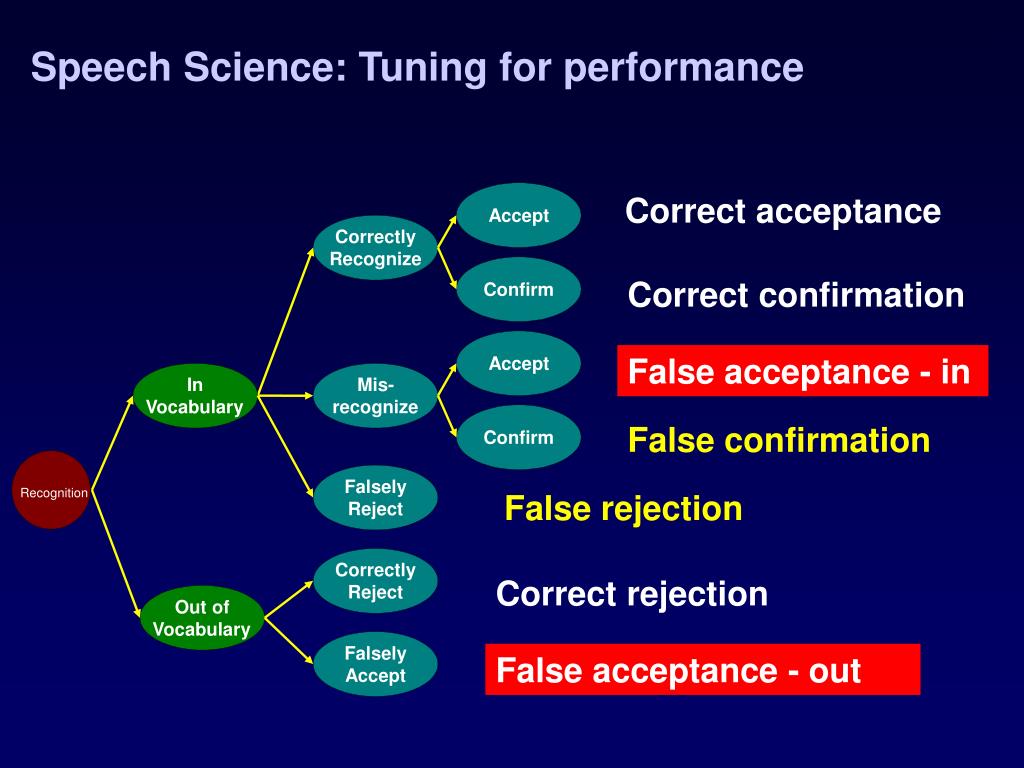 Speech Science: Tuning for performance

Recognition

In Vocabulary

Out of Vocabulary

Correctly Recognize

Mis-recognize

Falsely Reject

Correctly Reject

Falsely Accept

Accept

Confirm

Accept

Confirm

Correct acceptance

Correct confirmation

False acceptance - in

False confirmation

False rejection

Correct rejection

False acceptance - out